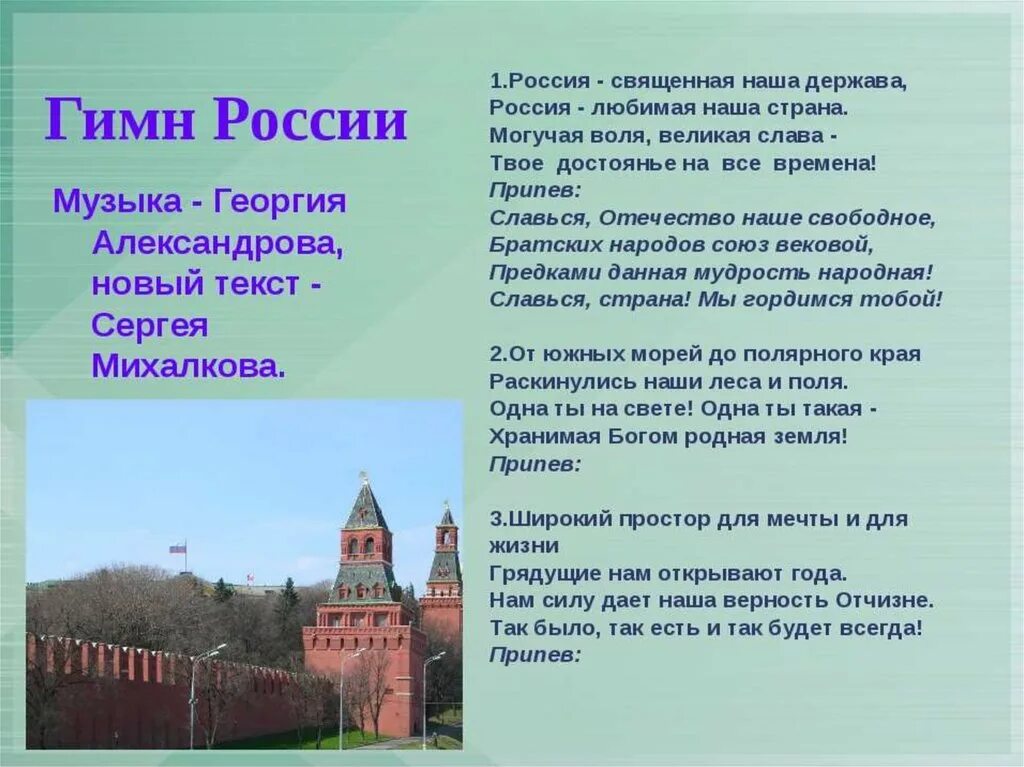 Гимн России

Музыка - Георгия Александрова, новый текст - Сергея Михалкова.

1.Россия - священная наша держава,
Россия - любимая наша страна.
Могучая воля, великая слава -
Твое достоянье на все времена!
Припев:
Славься, Отечество наше свободное,
Братских народов союз вековой,
Предками данная мудрость народная!
Славься, страна! Мы гордимся тобой!

2.От южных морей до полярного края
Раскинулись наши леса и поля.
Одна ты на свете! Одна ты такая -
Хранимая Богом родная земля!
Припев:

3.Широкий простор для мечты и для жизни
Грядущие нам открывают года.
Нам силу дает наша верность Отчизне.
Так было, так есть и так будет всегда!
Припев: